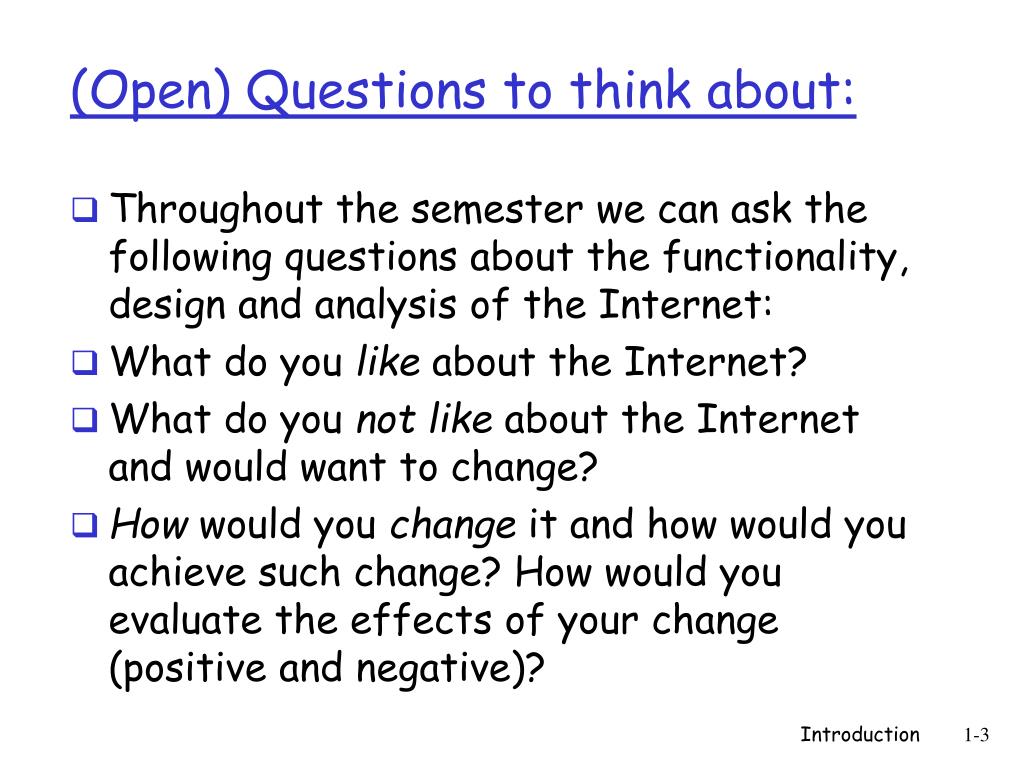 (Open) Questions to think about:

❑ Throughout the semester we can ask the following questions about the functionality, design and analysis of the Internet:
❑ What do you like about the Internet?
❑ What do you not like about the Internet and would want to change?
❑ How would you change it and how would you achieve such change? How would you evaluate the effects of your change (positive and negative)?

Introduction 1-3